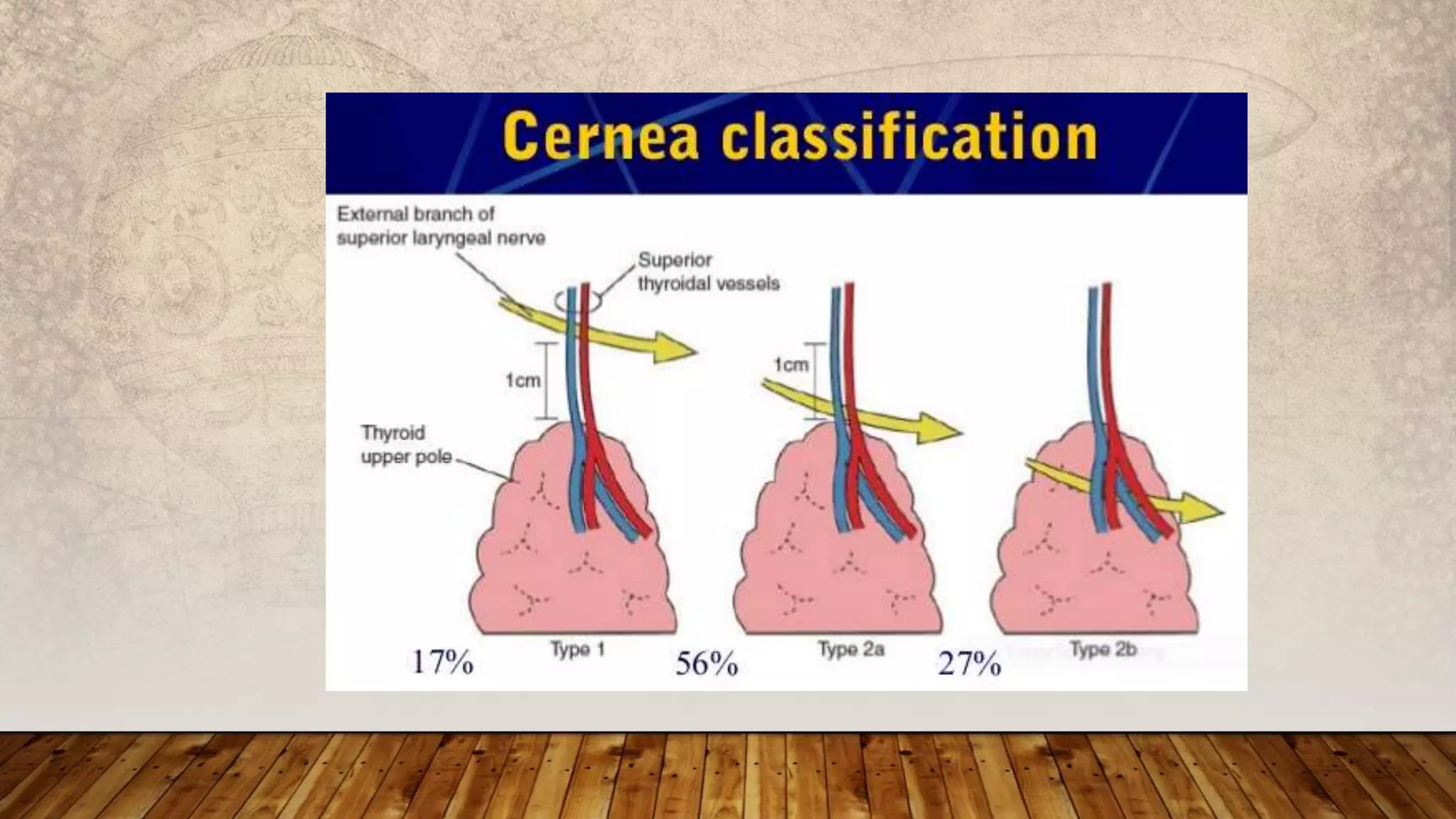 Cernea classification

External branch of superior laryngeal nerve

Superior thyroidal vessels

1cm

1cm

Thyroid upper pole

17%

Type 1

56%

Type 2a

27%

Type 2b